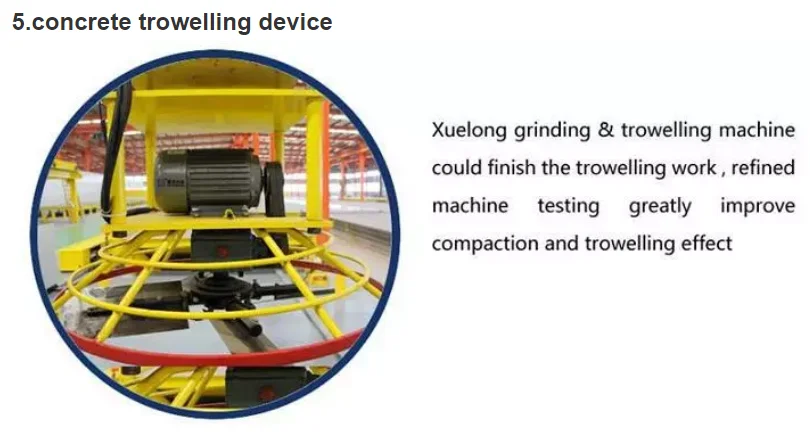 5.concrete trowelling device

Xuelong grinding & trowelling machine could finish the trowelling work , refined machine testing greatly improve compaction and trowelling effect